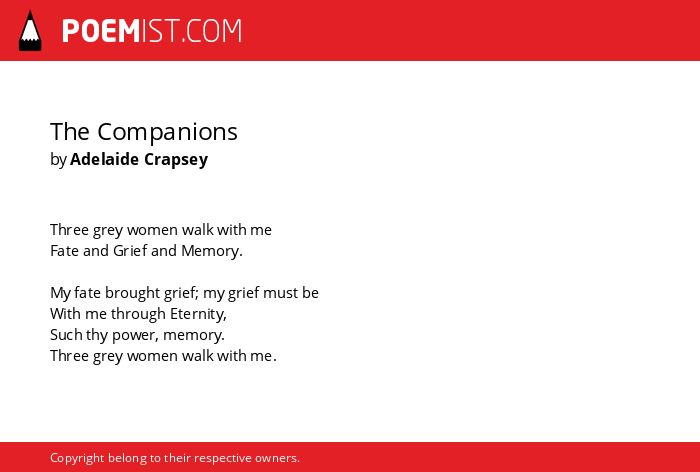 POEMIST.COM

The Companions
by Adelaide Crapsey

Three grey women walk with me
Fate and Grief and Memory.

My fate brought grief; my grief must be
With me through Eternity,
Such thy power, memory.
Three grey women walk with me.

Copyright belong to their respective owners.